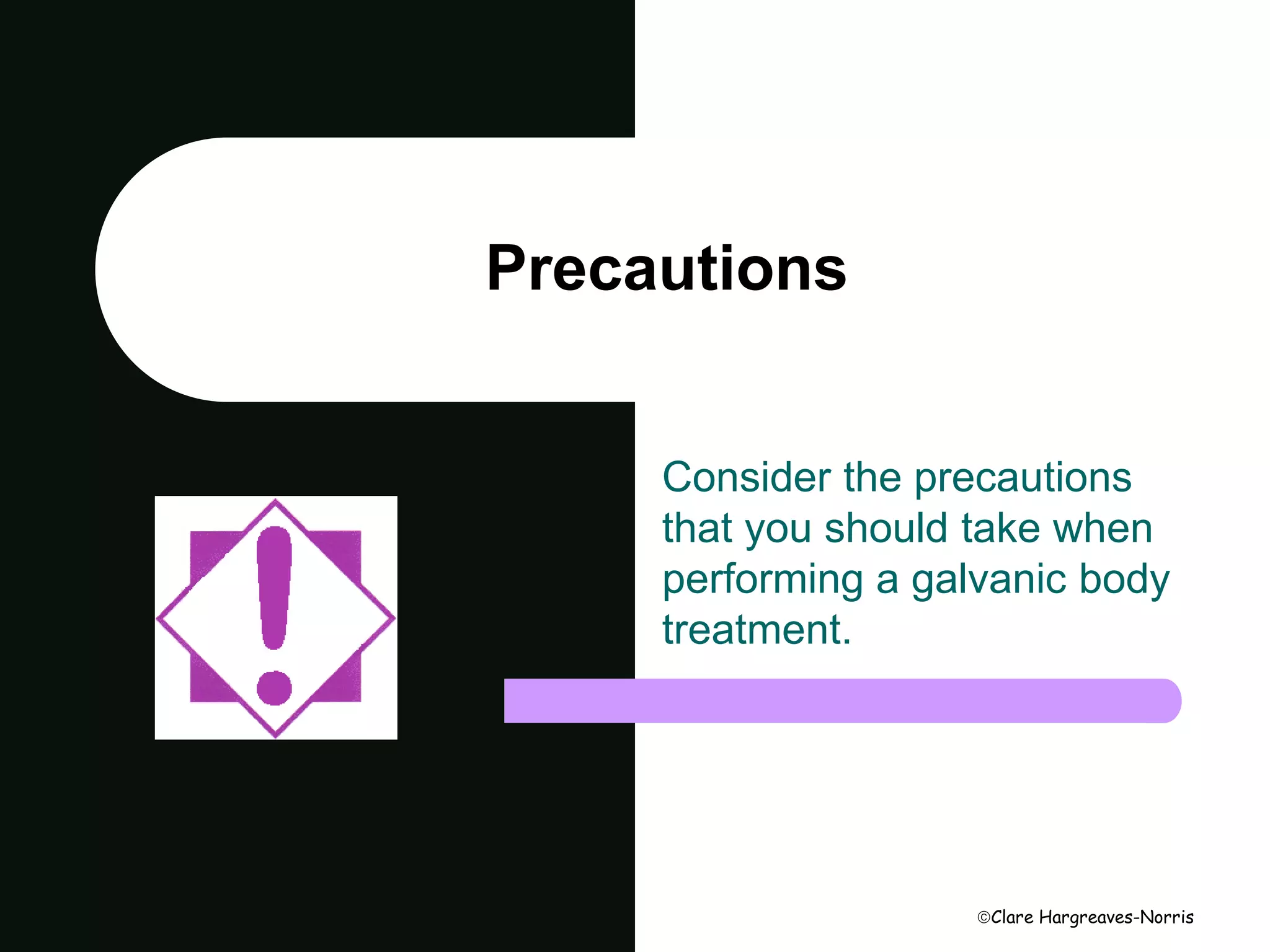 Precautions

Consider the precautions that you should take when performing a galvanic body treatment.

©Clare Hargreaves-Norris